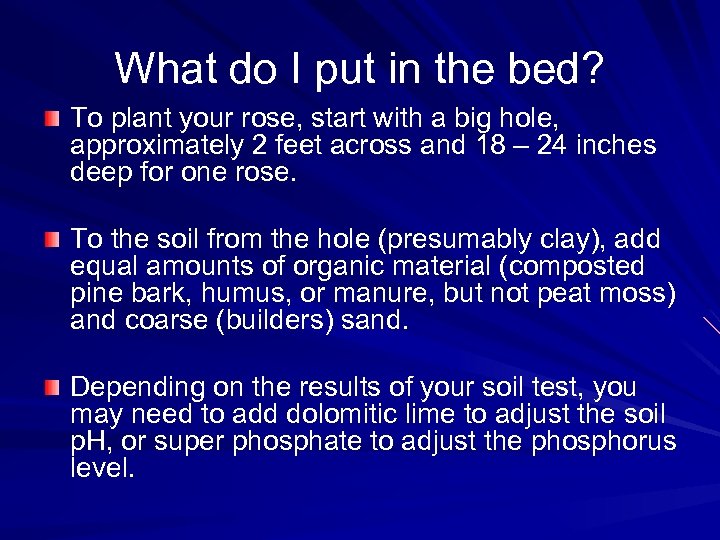 What do I put in the bed?

To plant your rose, start with a big hole, approximately 2 feet across and 18 – 24 inches deep for one rose.

To the soil from the hole (presumably clay), add equal amounts of organic material (composted pine bark, humus, or manure, but not peat moss) and coarse (builders) sand.

Depending on the results of your soil test, you may need to add dolomitic lime to adjust the soil pH, or super phosphate to adjust the phosphorus level.